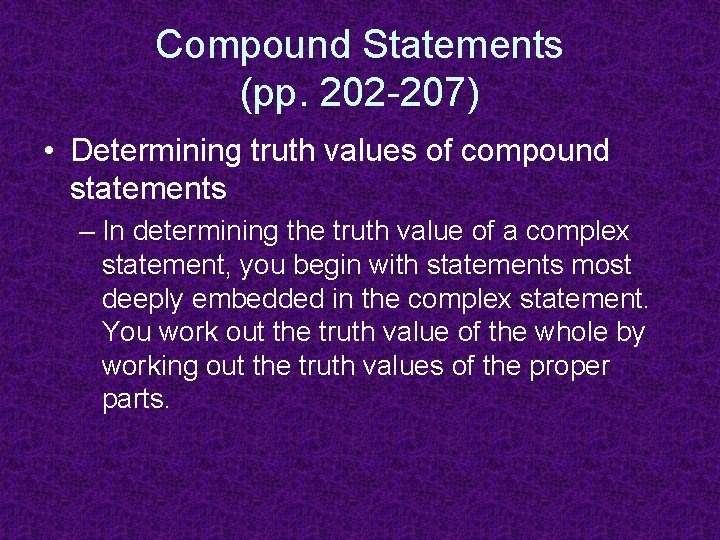 Compound Statements (pp. 202-207)

• Determining truth values of compound statements

– In determining the truth value of a complex statement, you begin with statements most deeply embedded in the complex statement. You work out the truth value of the whole by working out the truth values of the proper parts.